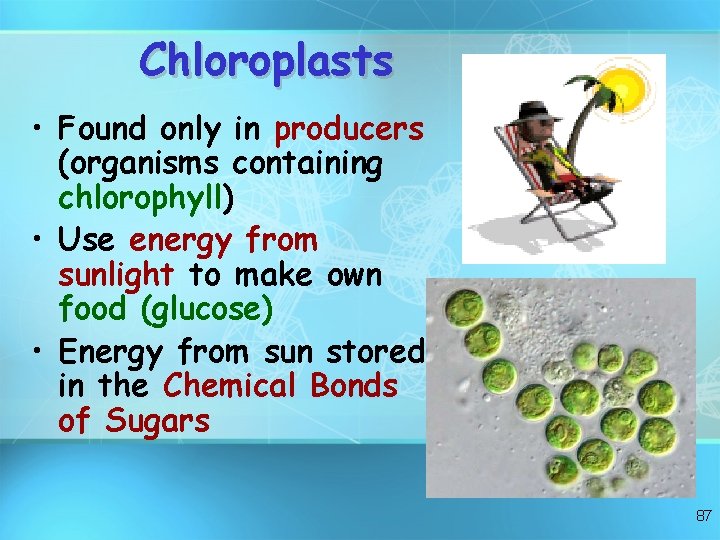 Chloroplasts

• Found only in producers (organisms containing chlorophyll)

• Use energy from sunlight to make own food (glucose)

• Energy from sun stored in the Chemical Bonds of Sugars

87